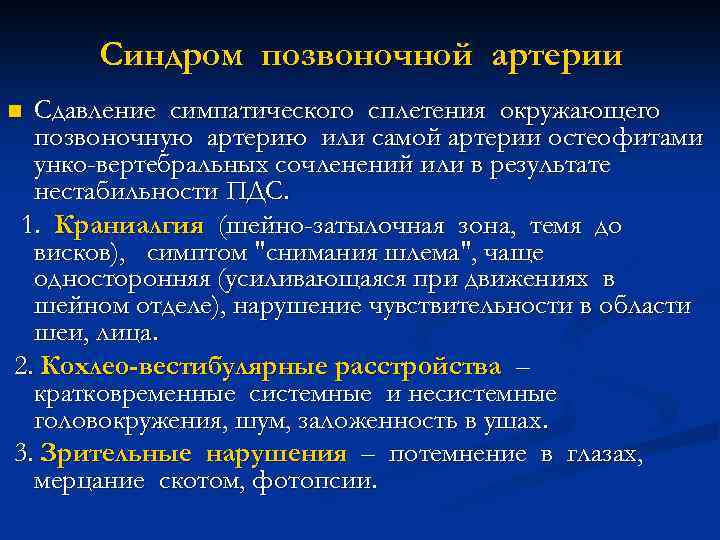 Синдром позвоночной артерии

Сдавление симпатического сплетения окружающего позвоночную артерию или самой артерии остеофитами унко-вертебральных сочленений или в результате нестабильности ПДС.

1. Краниалгия (шейно-затылочная зона, темя до висков), симптом "снимания шлема", чаще односторонняя (усиливающаяся при движениях в шейном отделе), нарушение чувствительности в области шеи, лица.

2. Кохлео-вестибулярные расстройства – кратковременные системные и несистемные головокружения, шум, заложенность в ушах.

3. Зрительные нарушения – потемнение в глазах, мерцание скотом, фотопсии.